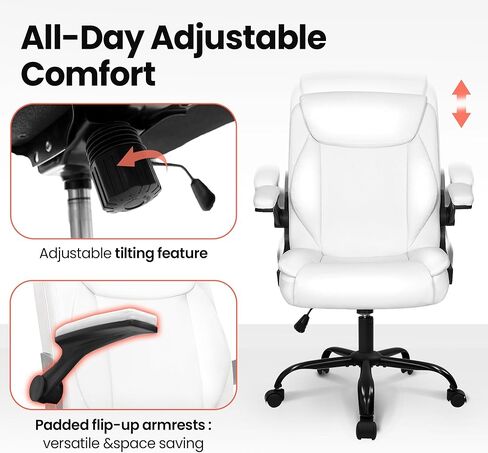 All-Day Adjustable Comfort

Adjustable tilting feature

Padded flip-up armrests : versatile &space saving